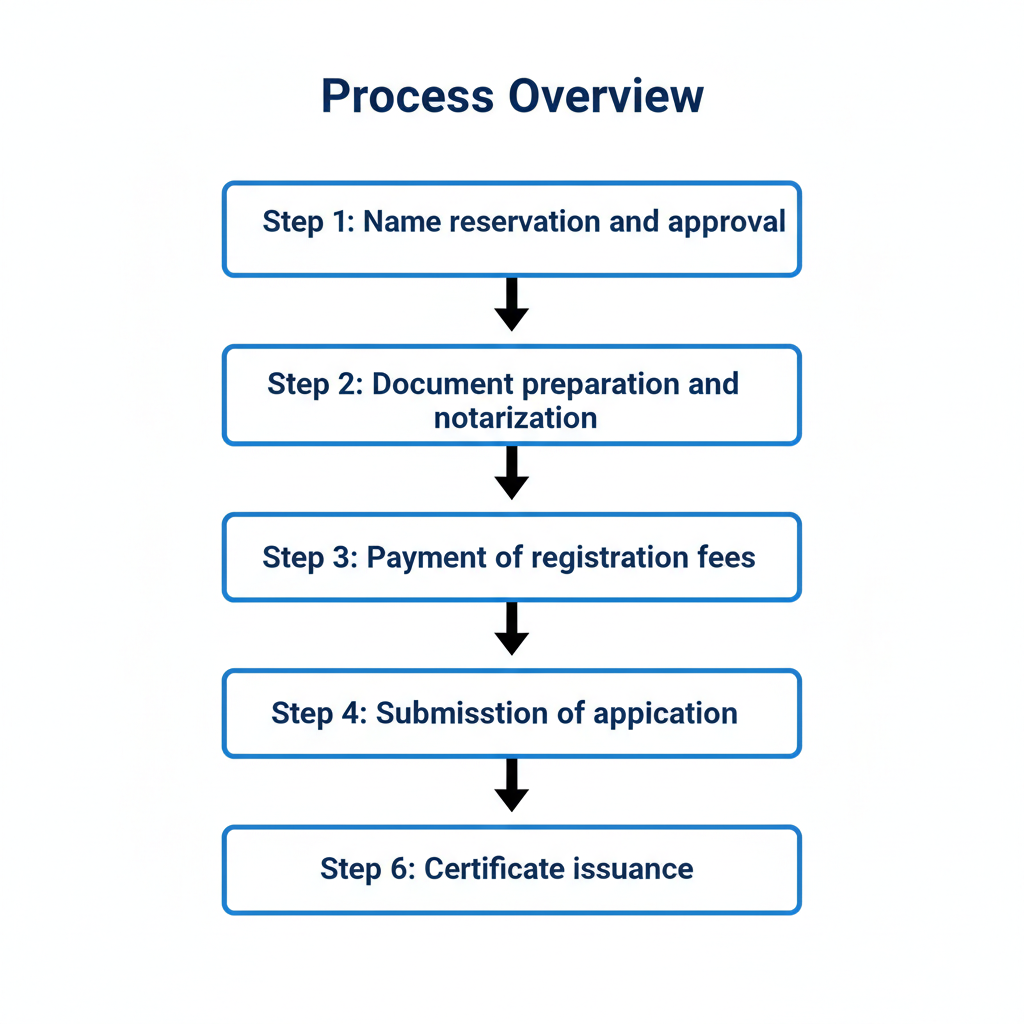 Process Overview

Step 1: Name reservation and approval

Step 2: Document preparation and notarization

Step 3: Payment of registration fees

Step 4: Submisstion of appication

Step 6: Certificate issuance